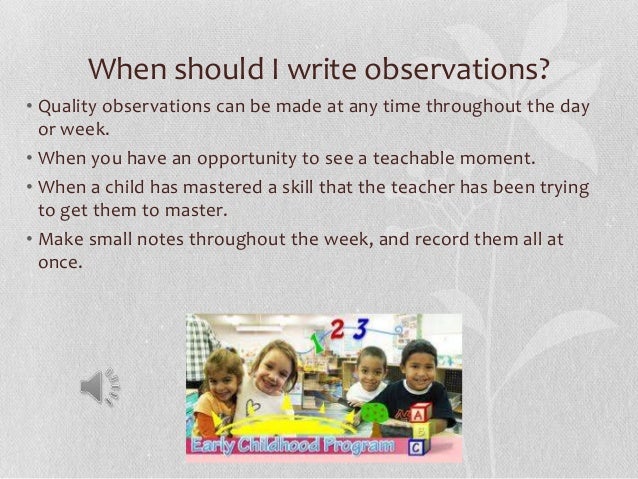 When should I write observations?

• Quality observations can be made at any time throughout the day or week.

• When you have an opportunity to see a teachable moment.

• When a child has mastered a skill that the teacher has been trying to get them to master.

• Make small notes throughout the week, and record them all at once.

1 2 3

A B C

Early Childhood Program